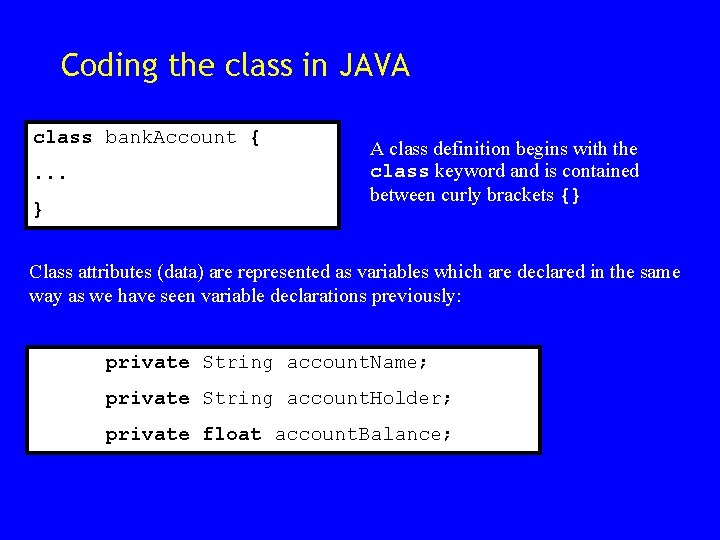 Coding the class in JAVA

class bankAccount {
...
}

A class definition begins with the class keyword and is contained between curly brackets {}

Class attributes (data) are represented as variables which are declared in the same way as we have seen variable declarations previously:

private String accountName;
private String accountHolder;
private float accountBalance;